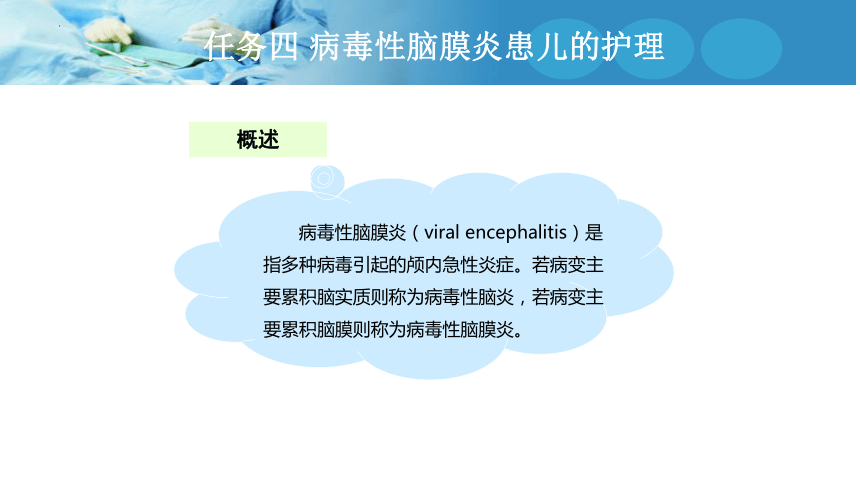 任务四 病毒性脑膜炎患儿的护理

概述

病毒性脑膜炎（viral encephalitis）是指多种病毒引起的颅内急性炎症。若病变主要累积脑实质则称为病毒性脑炎，若病变主要累积脑膜则称为病毒性脑膜炎。